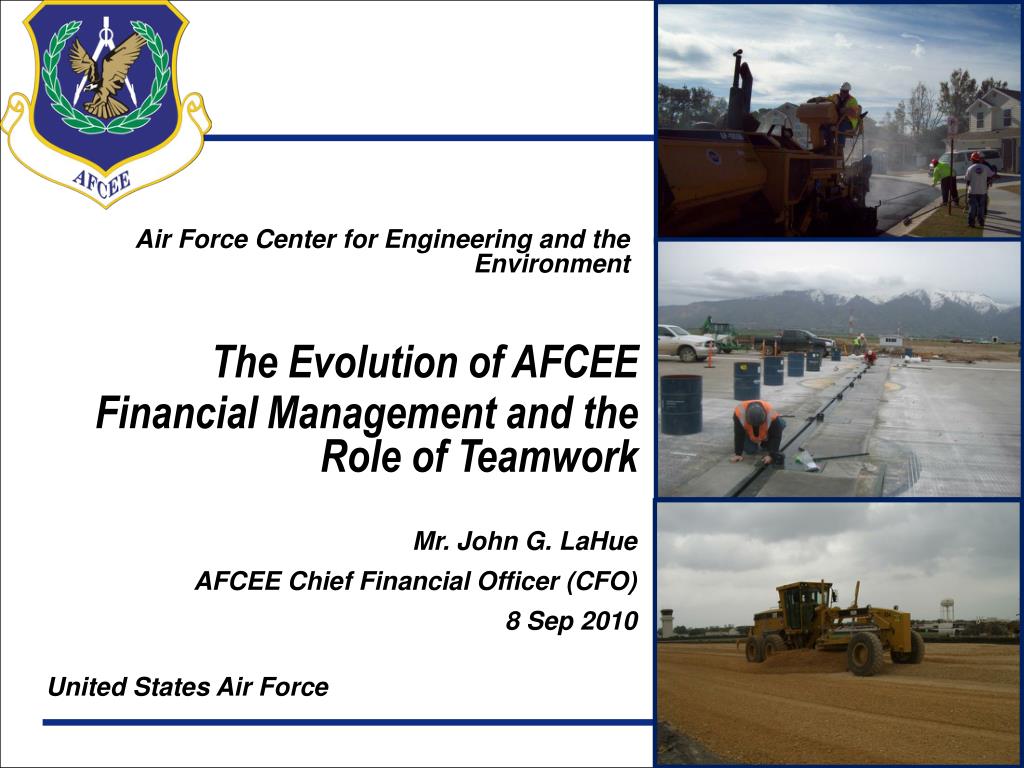 AFCEE

Air Force Center for Engineering and the Environment

The Evolution of AFCEE Financial Management and the Role of Teamwork

Mr. John G. LaHue

AFCEE Chief Financial Officer (CFO)

8 Sep 2010

United States Air Force